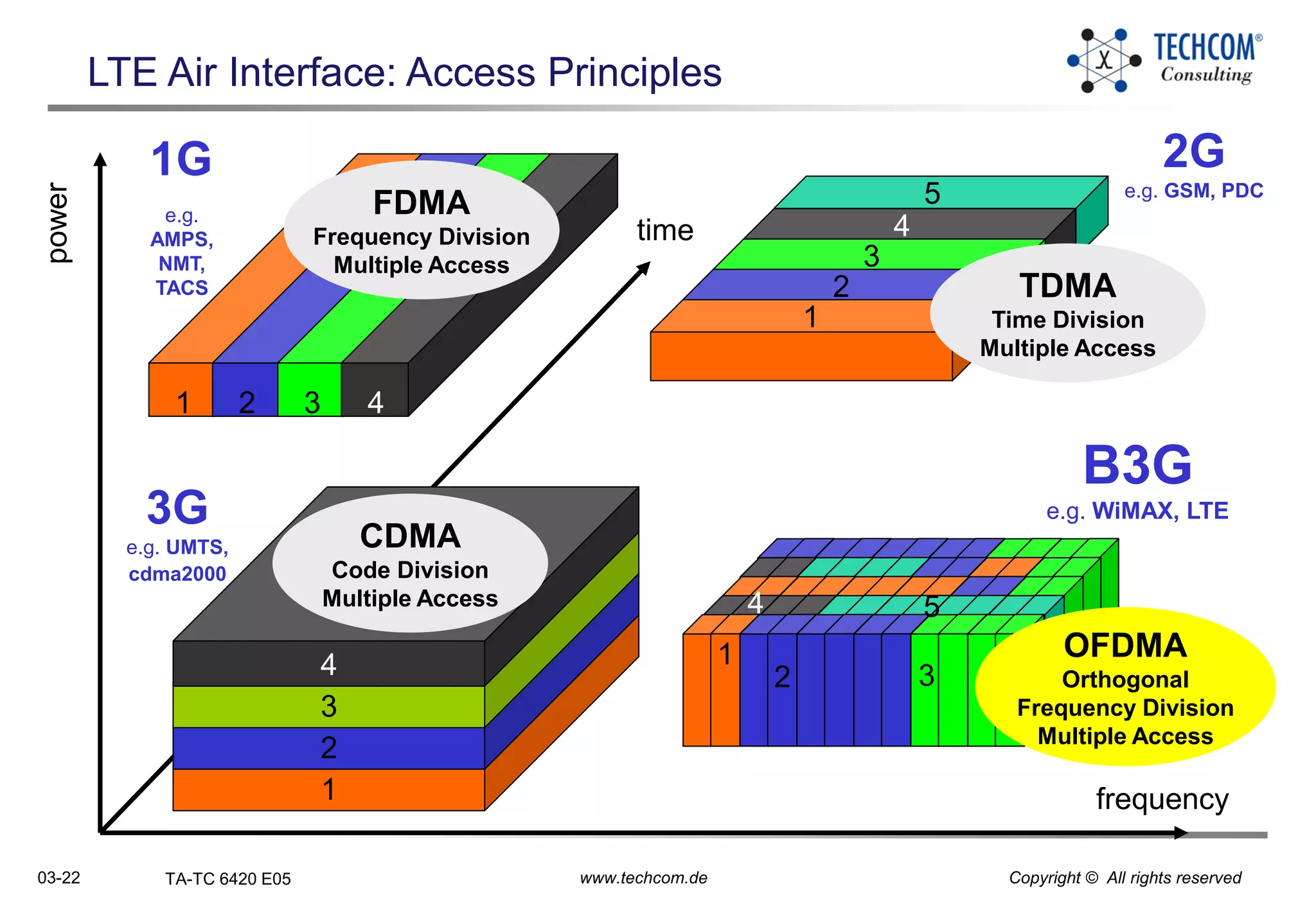 LTE Air Interface: Access Principles

TECHCOM®
Consulting

power

1G

e.g. AMPS, NMT, TACS

FDMA
Frequency Division Multiple Access

1 2 3 4

time

2G
e.g. GSM, PDC

5
4
3
2
1

TDMA
Time Division Multiple Access

3G
e.g. UMTS, cdma2000

CDMA
Code Division Multiple Access

4
3
2
1

B3G
e.g. WiMAX, LTE

4
5
1
2
3

OFDMA
Orthogonal Frequency Division Multiple Access

frequency

03-22 TA-TC 6420 E05 www.techcom.de Copyright © All rights reserved